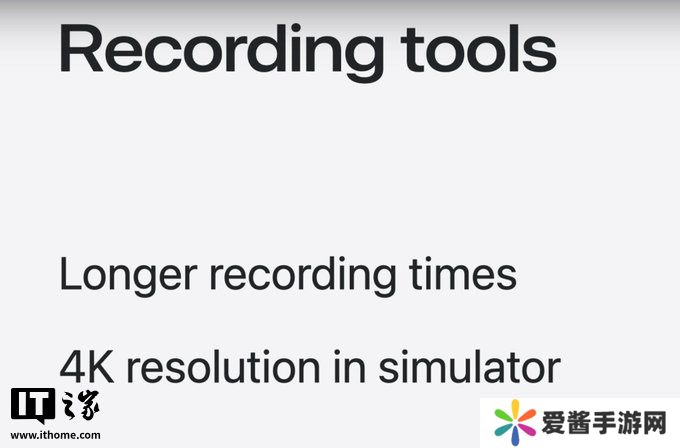 Recording tools

Longer recording times

4K resolution in simulator

IT之家
www.ithome.com

爱酱手游网